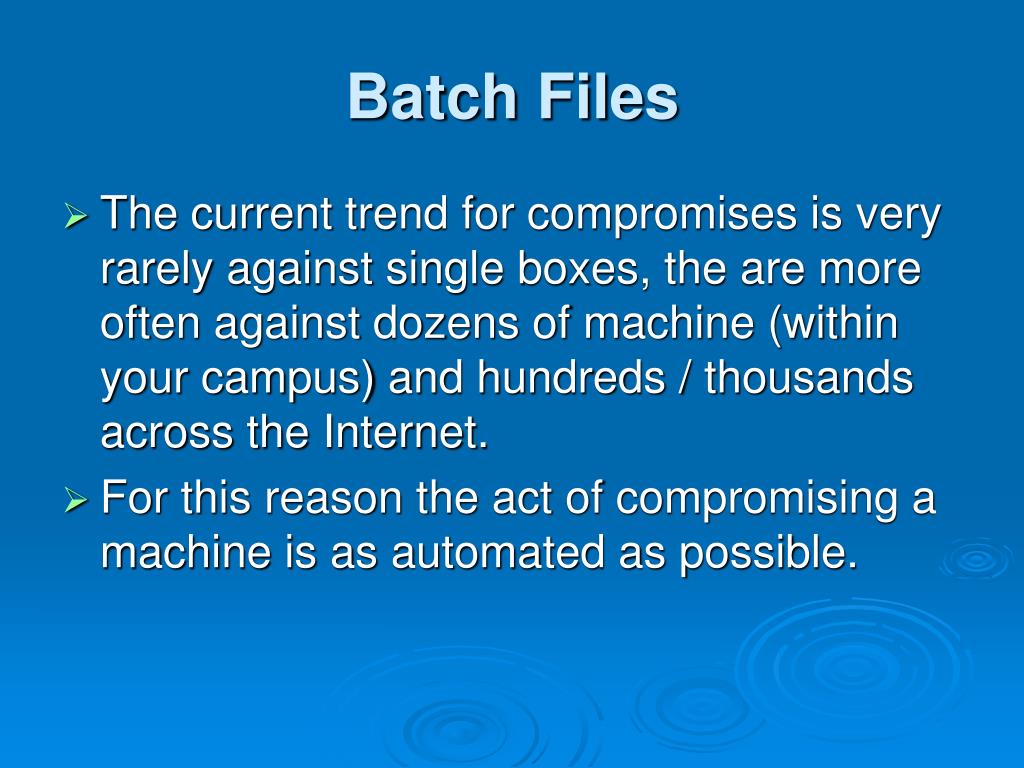 Batch Files

➢ The current trend for compromises is very rarely against single boxes, the are more often against dozens of machine (within your campus) and hundreds / thousands across the Internet.

➢ For this reason the act of compromising a machine is as automated as possible.